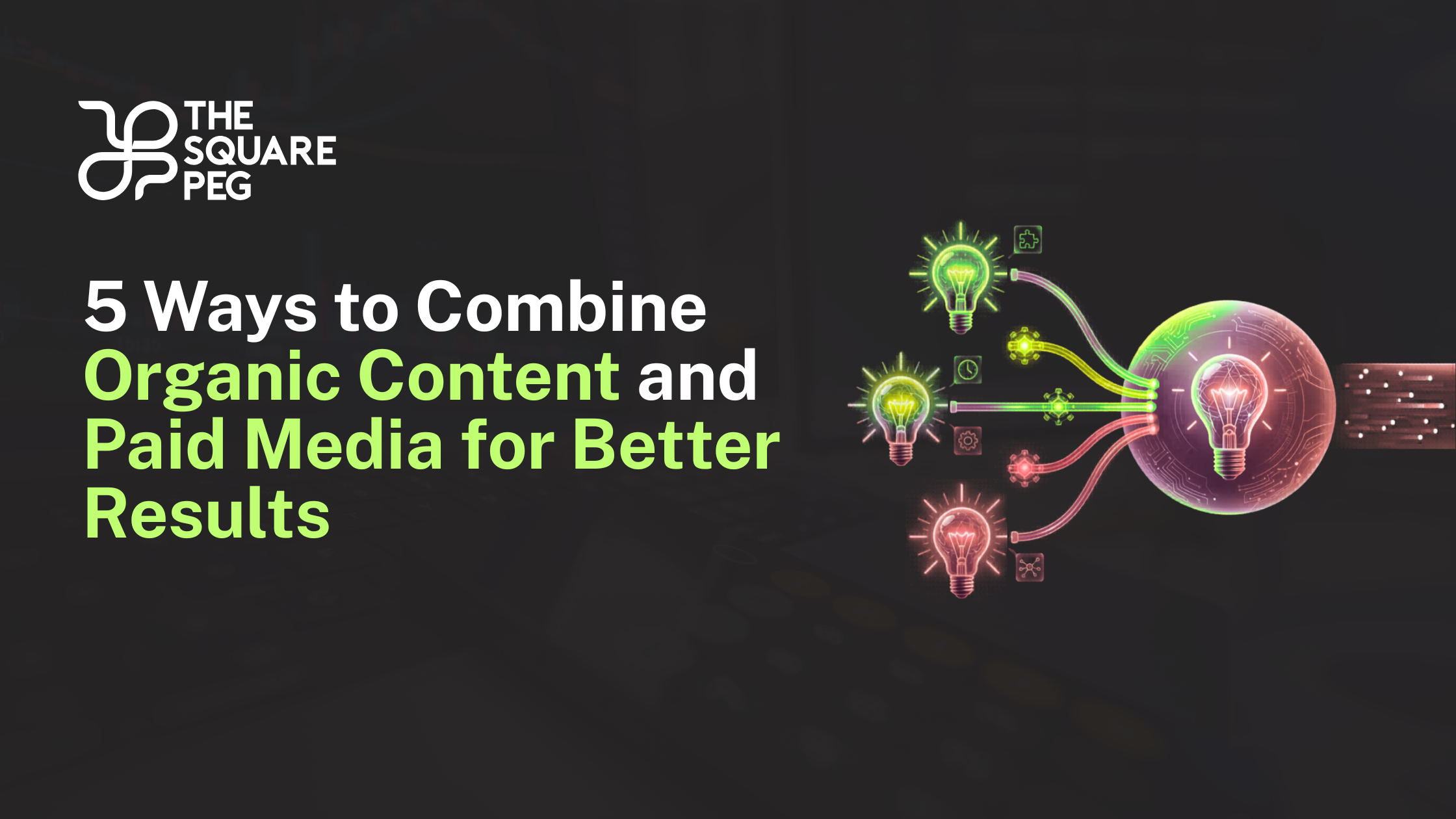 THE SQUARE PEG

5 Ways to Combine Organic Content and Paid Media for Better Results